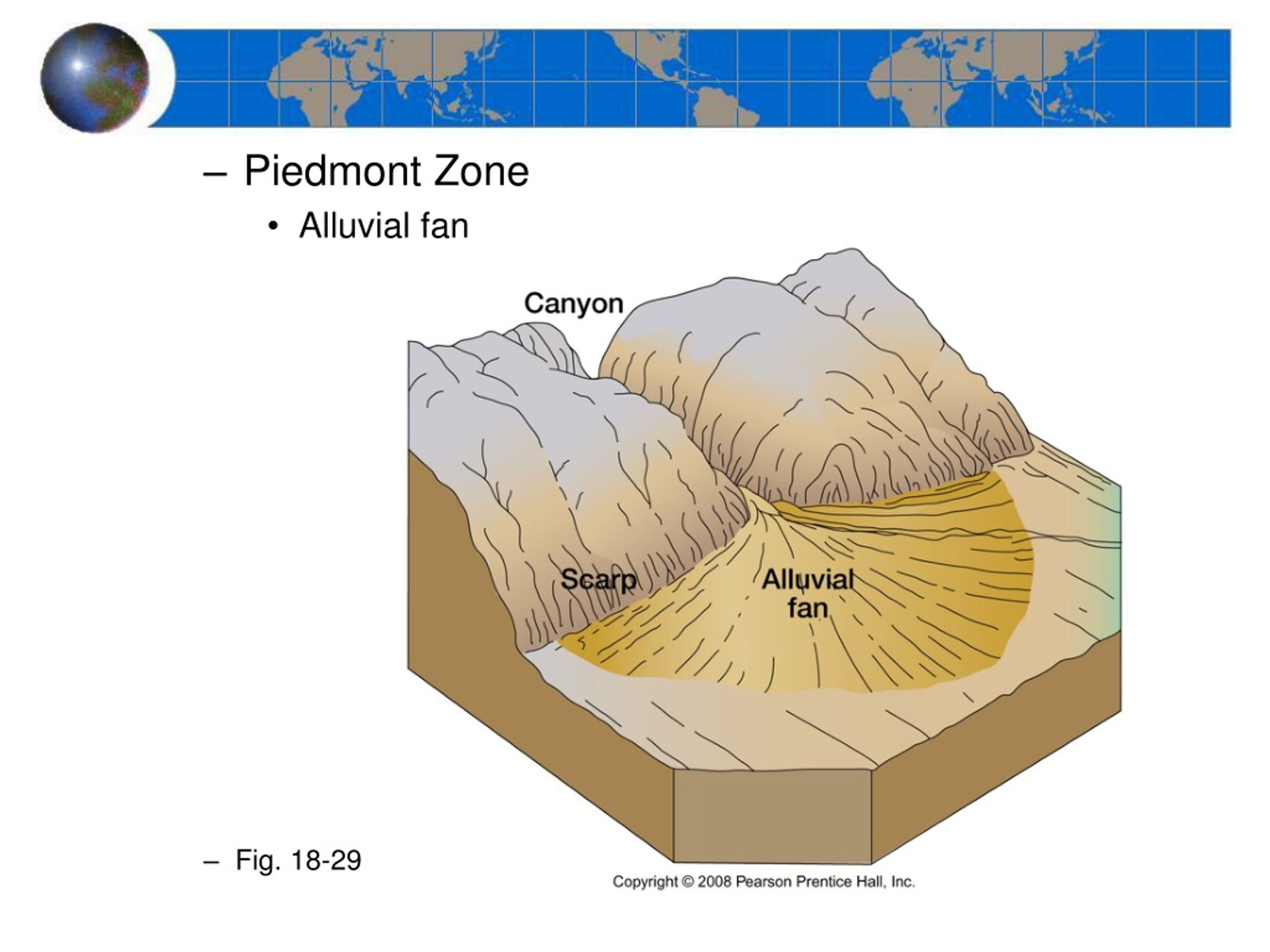 – Piedmont Zone

• Alluvial fan

Canyon

Scarp

Alluvial fan

– Fig. 18-29

Copyright © 2008 Pearson Prentice Hall, Inc.